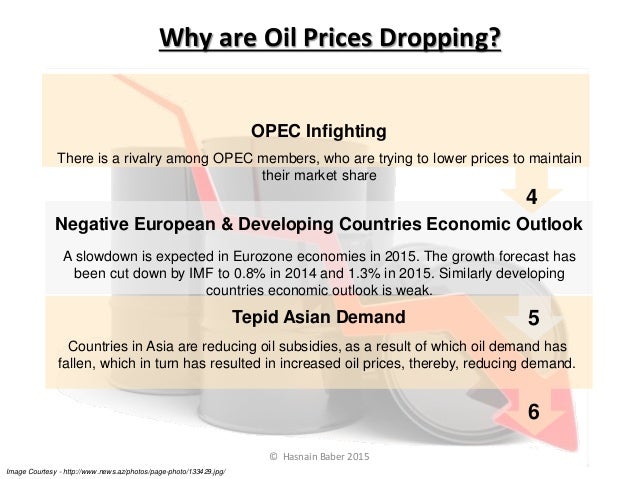 Why are Oil Prices Dropping?

OPEC Infighting

There is a rivalry among OPEC members, who are trying to lower prices to maintain their market share

4

Negative European & Developing Countries Economic Outlook

A slowdown is expected in Eurozone economies in 2015. The growth forecast has been cut down by IMF to 0.8% in 2014 and 1.3% in 2015. Similarly developing countries economic outlook is weak.

Tepid Asian Demand

5

Countries in Asia are reducing oil subsidies, as a result of which oil demand has fallen, which in turn has resulted in increased oil prices, thereby, reducing demand.

6

© Hasnain Baber 2015

Image Courtesy - http://www.news.az/photos/page-photo/133429.jpg/